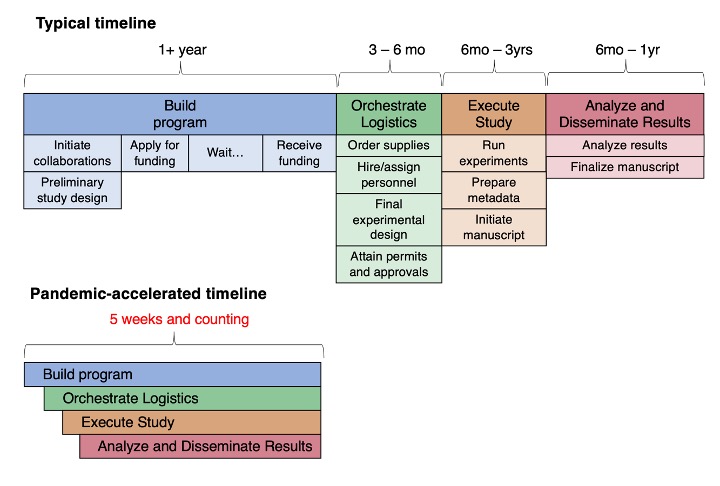 Typical timeline

1+ year

3 – 6 mo

6mo – 3yrs

6mo – 1yr

Build program

Initiate collaborations

Apply for funding

Wait…

Receive funding

Preliminary study design

Orchestrate Logistics

Order supplies

Hire/assign personnel

Final experimental design

Attain permits and approvals

Execute Study

Run experiments

Prepare metadata

Initiate manuscript

Analyze and Disseminate Results

Analyze results

Finalize manuscript

Pandemic-accelerated timeline

5 weeks and counting

Build program

Orchestrate Logistics

Execute Study

Analyze and Disseminate Results